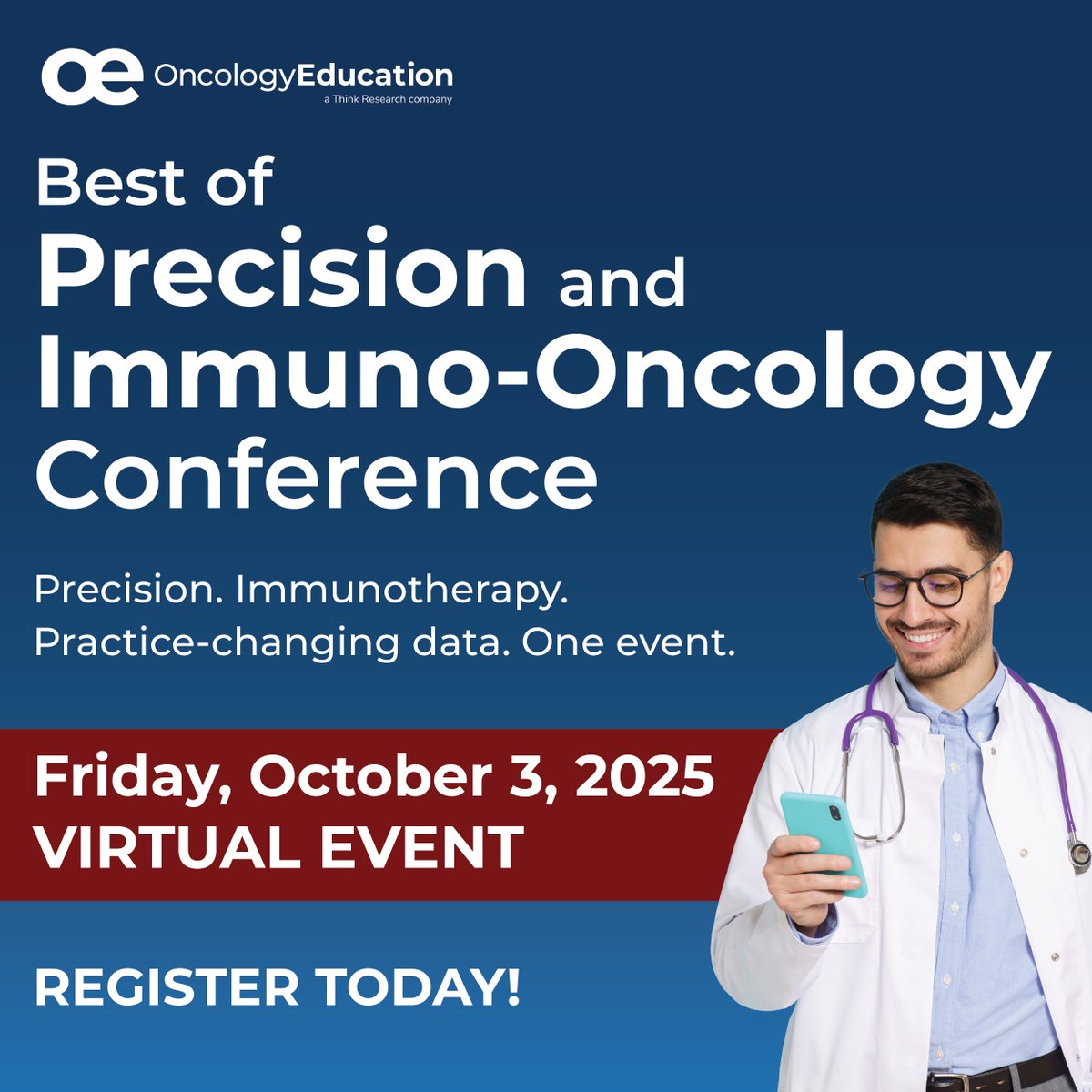 oe OncologyEducation
a Think Research company

Best of Precision and Immuno-Oncology Conference

Precision. Immunotherapy. Practice-changing data. One event.

Friday, October 3, 2025
VIRTUAL EVENT

REGISTER TODAY!